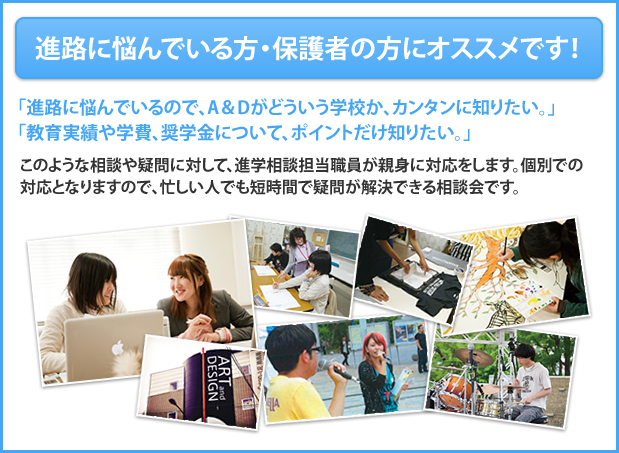 進路に悩んでいる方・保護者の方にオススメです!

「進路に悩んでいるので、A＆Dがどういう学校か、カンタンに知りたい。」
「教育実績や学費、奨学金について、ポイントだけ知りたい。」

このような相談や疑問に対して、進学相談担当職員が親身に対応をします。個別での対応となりますので、忙しい人でも短時間で疑問が解決できる相談会です。

ART and DESIGN